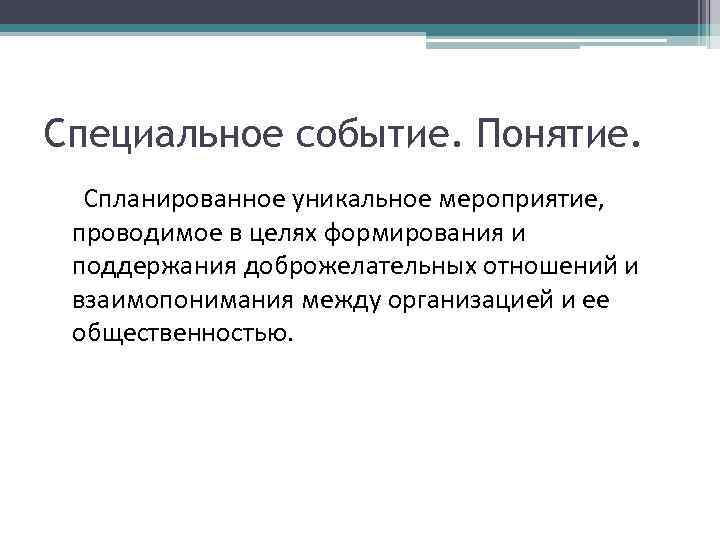 Специальное событие. Понятие.

Спланированное уникальное мероприятие, проводимое в целях формирования и поддержания доброжелательных отношений и взаимопонимания между организацией и ее общественностью.